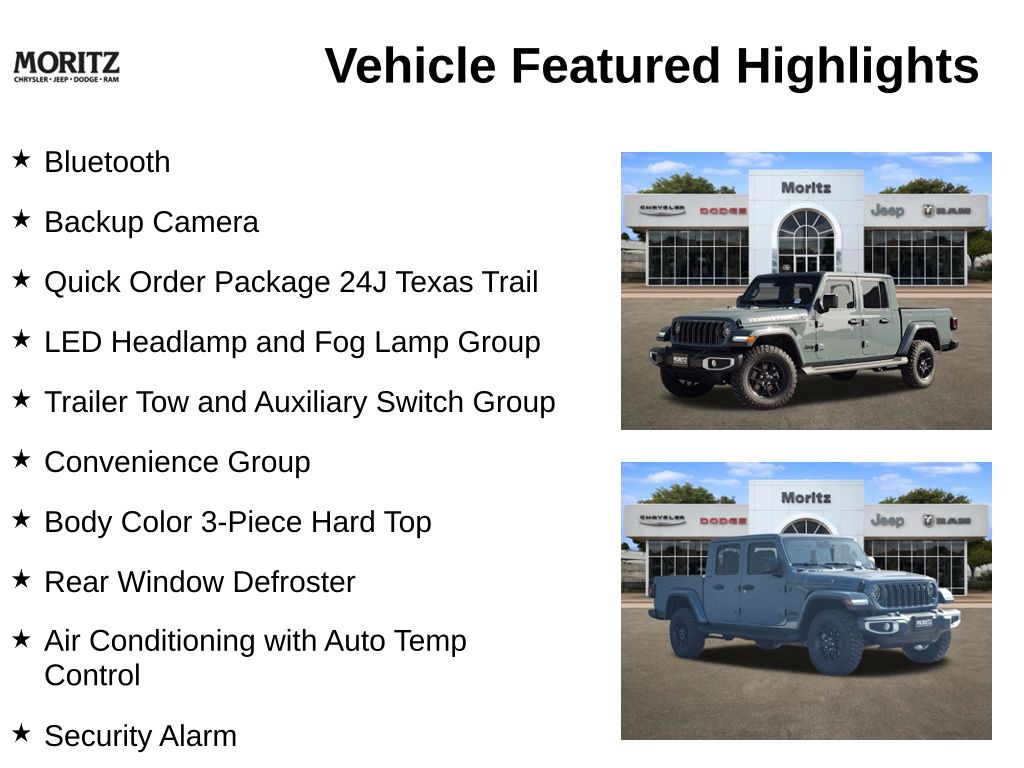 MORITZ
CHRYSLER • JEEP • DODGE • RAM

Vehicle Featured Highlights

★ Bluetooth

★ Backup Camera

★ Quick Order Package 24J Texas Trail

★ LED Headlamp and Fog Lamp Group

★ Trailer Tow and Auxiliary Switch Group

★ Convenience Group

★ Body Color 3-Piece Hard Top

★ Rear Window Defroster

★ Air Conditioning with Auto Temp Control

★ Security Alarm

Moritz
CHRYSLER DODGE Jeep RAM

Moritz
CHRYSLER DODGE Jeep RAM